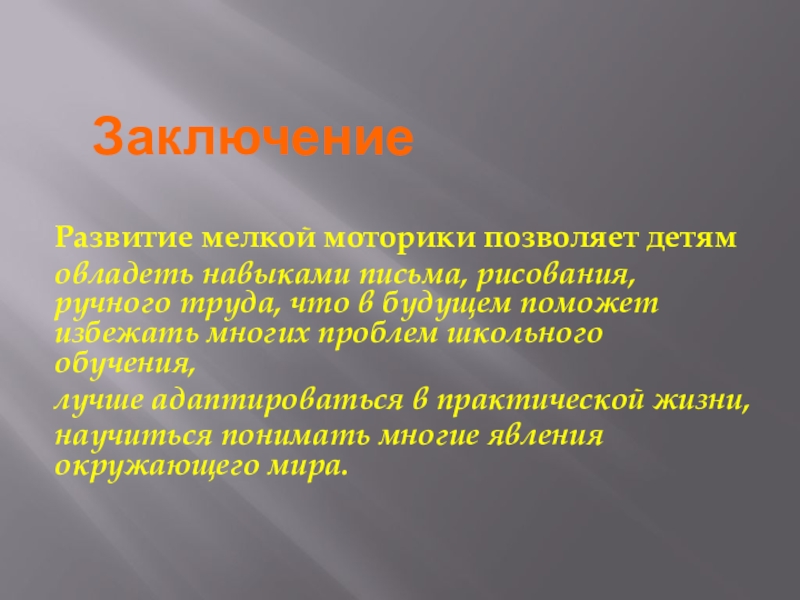 Заключение

Развитие мелкой моторики позволяет детям

овладеть навыками письма, рисования, ручного труда, что в будущем поможет избежать многих проблем школьного обучения,

лучше адаптироваться в практической жизни,

научиться понимать многие явления окружающего мира.